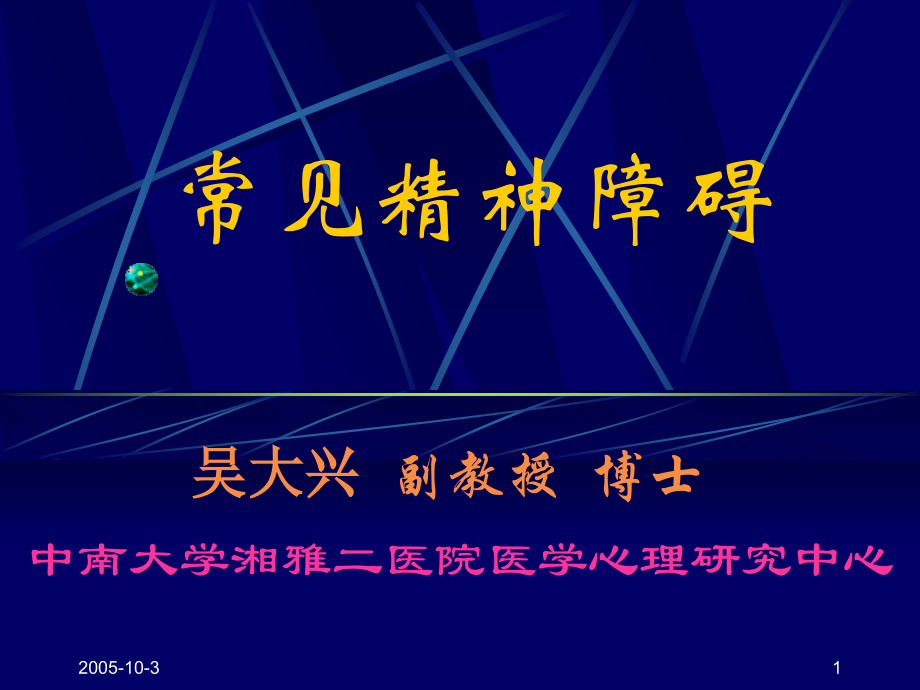 常见精神障碍

吴大兴 副教授 博士

中南大学湘雅二医院医学心理研究中心

2005-10-3

1